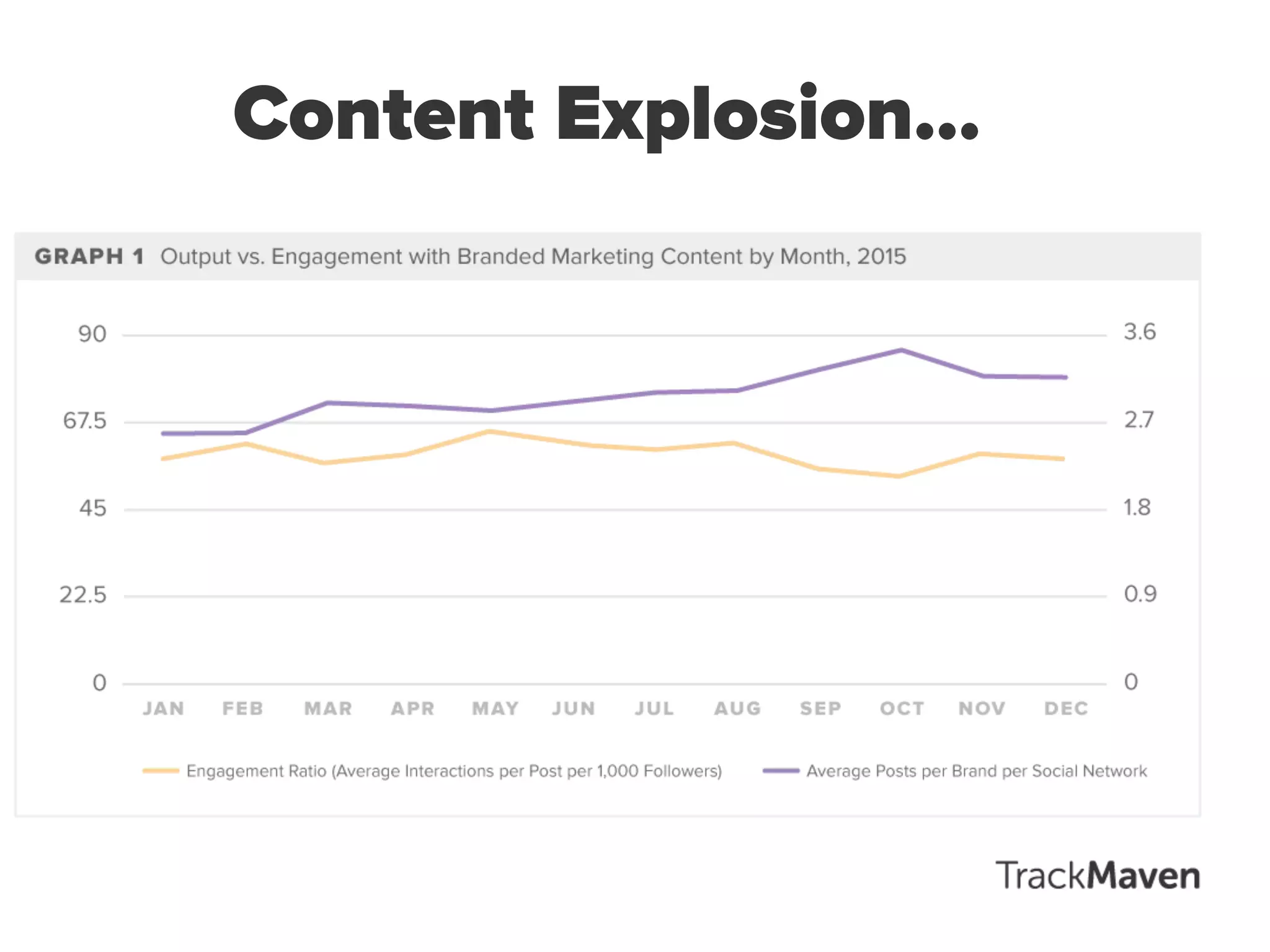 Content Explosion...

GRAPH 1 Output vs. Engagement with Branded Marketing Content by Month, 2015

90
67.5
45
22.5
0

3.6
2.7
1.8
0.9
0

JAN FEB MAR APR MAY JUN JUL AUG SEP OCT NOV DEC

Engagement Ratio (Average Interactions per Post per 1,000 Followers)
Average Posts per Brand per Social Network

TrackMaven